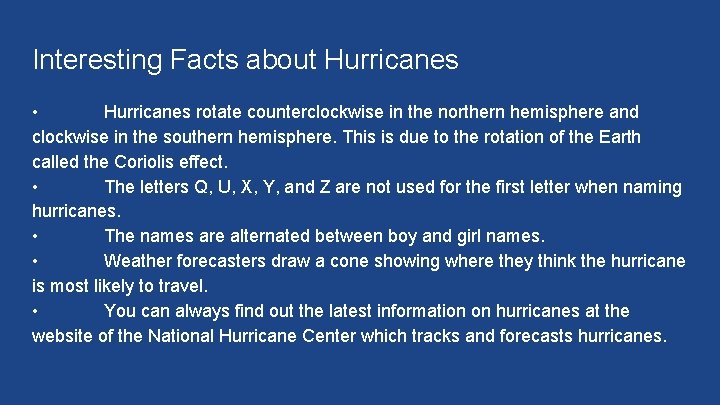 Interesting Facts about Hurricanes

• Hurricanes rotate counterclockwise in the northern hemisphere and clockwise in the southern hemisphere. This is due to the rotation of the Earth called the Coriolis effect.
• The letters Q, U, X, Y, and Z are not used for the first letter when naming hurricanes.
• The names are alternated between boy and girl names.
• Weather forecasters draw a cone showing where they think the hurricane is most likely to travel.
• You can always find out the latest information on hurricanes at the website of the National Hurricane Center which tracks and forecasts hurricanes.